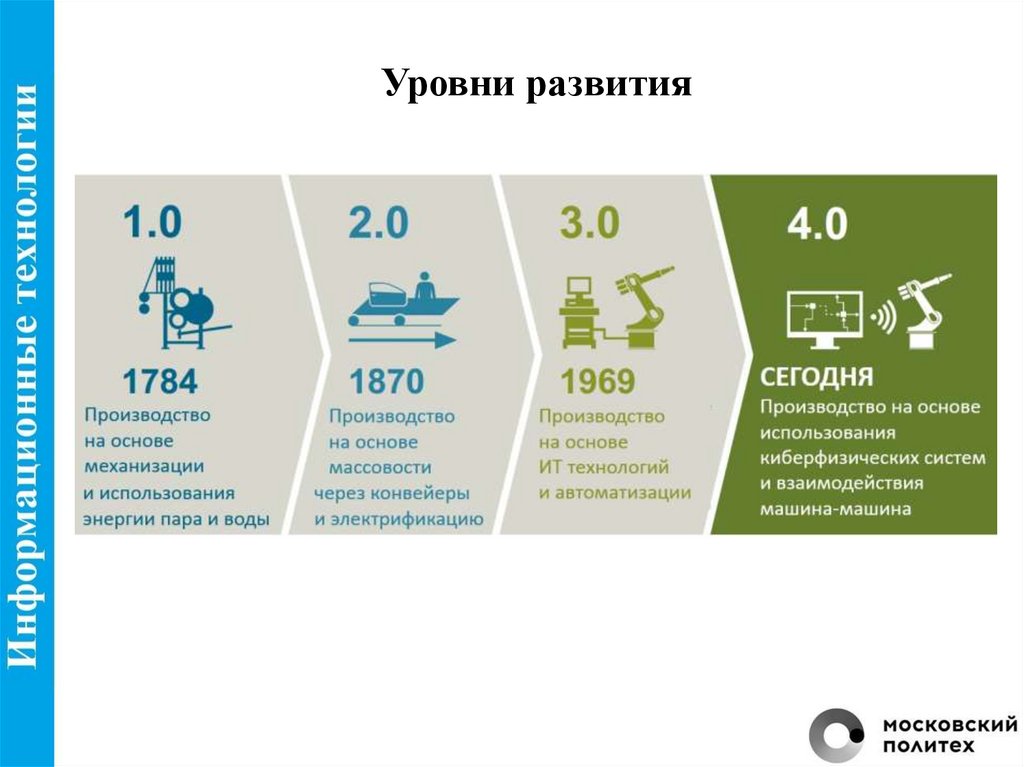 Информационные технологии

Уровни развития

1.0

1784
Производство на основе механизации и использования энергии пара и воды

2.0

1870
Производство на основе массовости через конвейеры и электрификацию

3.0

1969
Производство на основе ИТ технологий и автоматизации

4.0

СЕГОДНЯ
Производство на основе использования киберфизических систем и взаимодействия машина-машина

МОСКОВСКИЙ ПОЛИТЕХ